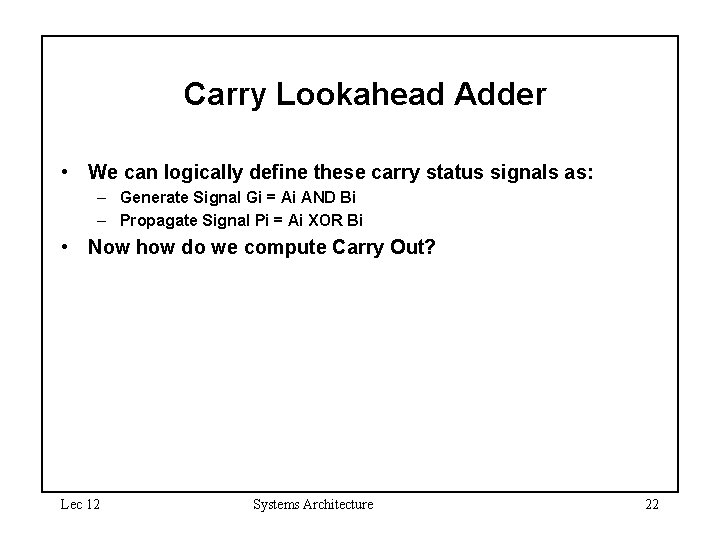 Carry Lookahead Adder

• We can logically define these carry status signals as:
– Generate Signal Gi = Ai AND Bi
– Propagate Signal Pi = Ai XOR Bi
• Now how do we compute Carry Out?

Lec 12 Systems Architecture 22